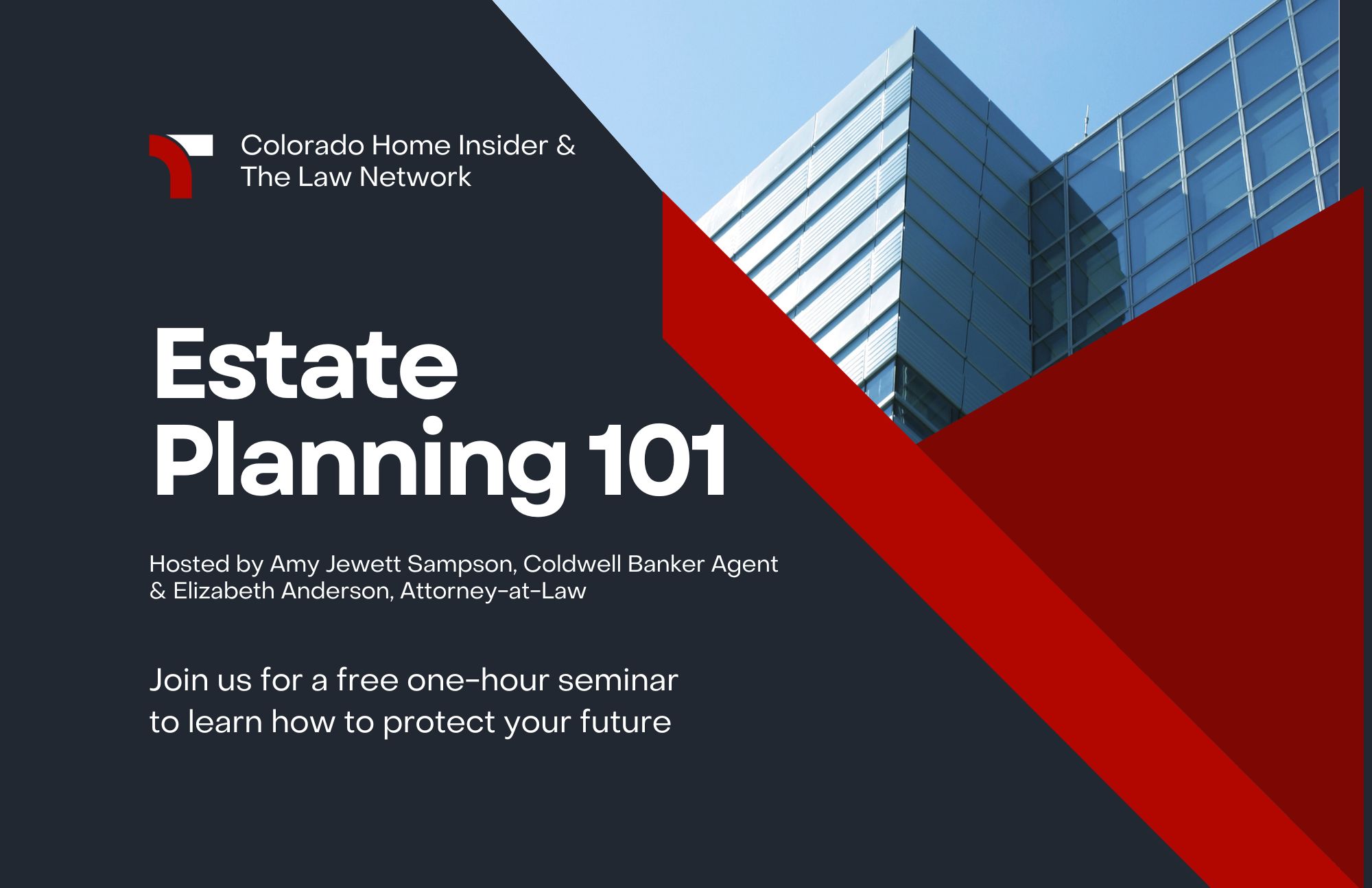 Colorado Home Insider & The Law Network

Estate Planning 101

Hosted by Amy Jewett Sampson, Coldwell Banker Agent & Elizabeth Anderson, Attorney-at-Law

Join us for a free one-hour seminar to learn how to protect your future